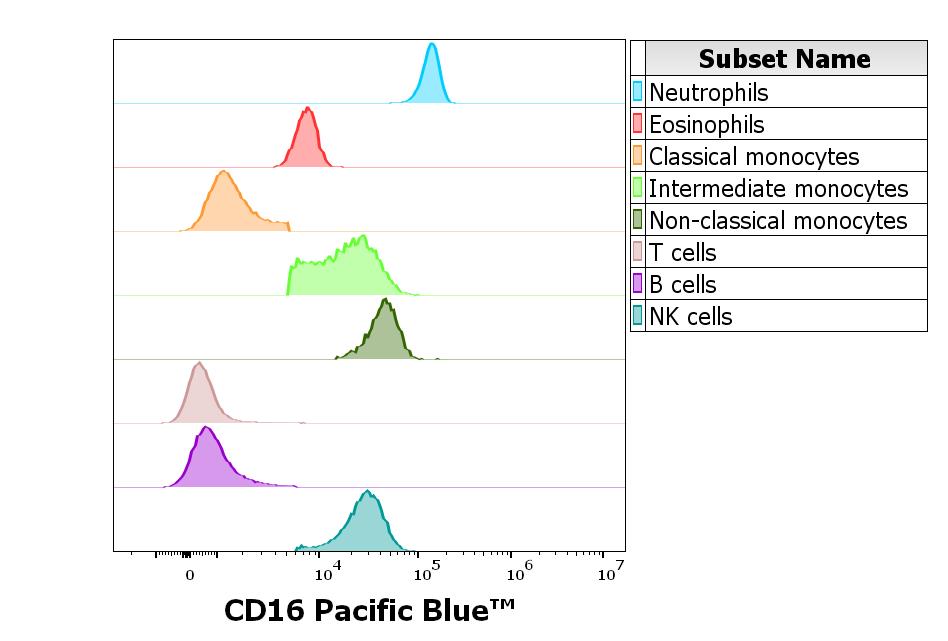 | Subset Name |
|---|
| Neutrophils |
| Eosinophils |
| Classical monocytes |
| Intermediate monocytes |
| Non-classical monocytes |
| T cells |
| B cells |
| NK cells |

0 $10^4$ $10^5$ $10^6$ $10^7$

CD16 Pacific Blue™